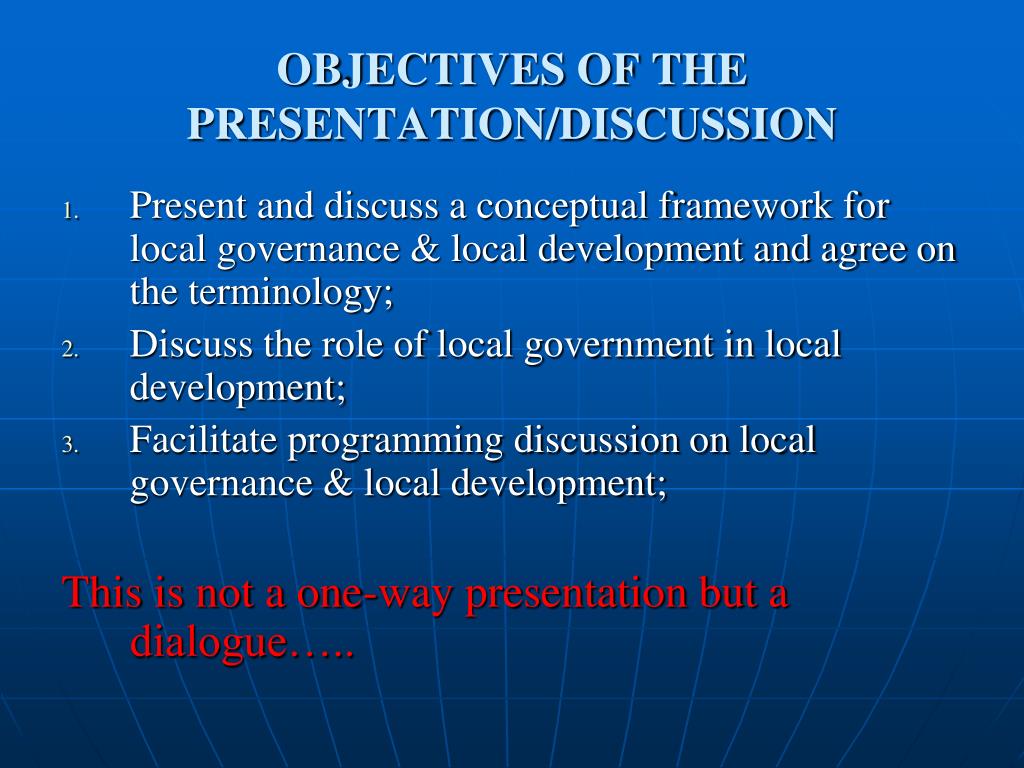 OBJECTIVES OF THE PRESENTATION/DISCUSSION

1. Present and discuss a conceptual framework for local governance & local development and agree on the terminology;
2. Discuss the role of local government in local development;
3. Facilitate programming discussion on local governance & local development;

This is not a one-way presentation but a dialogue…..